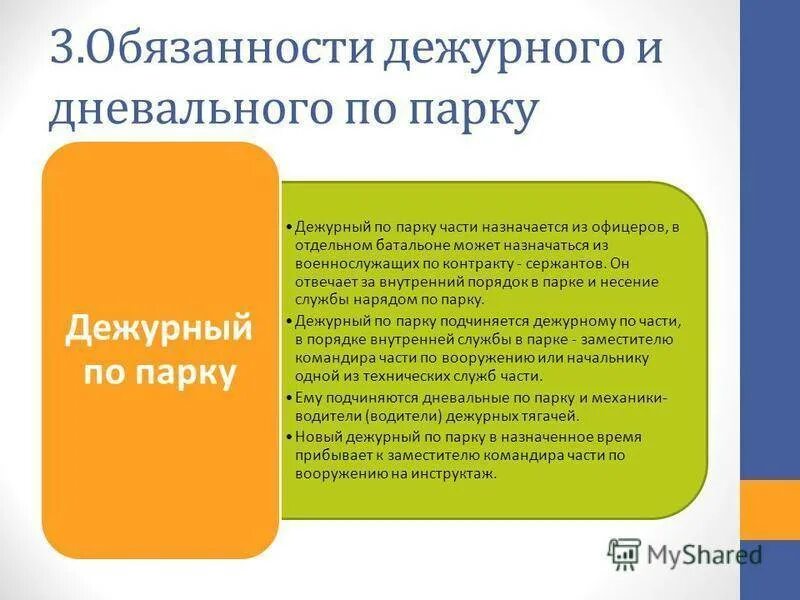 3.Обязанности дежурного и дневального по парку

Дежурный по парку

• Дежурный по парку части назначается из офицеров, в отдельном батальоне может назначаться из военнослужащих по контракту - сержантов. Он отвечает за внутренний порядок в парке и несение службы нарядом по парку.
• Дежурный по парку подчиняется дежурному по части, в порядке внутренней службы в парке - заместителю командира части по вооружению или начальнику одной из технических служб части.
• Ему подчиняются дневальные по парку и механики-водители (водители) дежурных тягачей.
• Новый дежурный по парку в назначенное время прибывает к заместителю командира части по вооружению на инструктаж.

MyShared